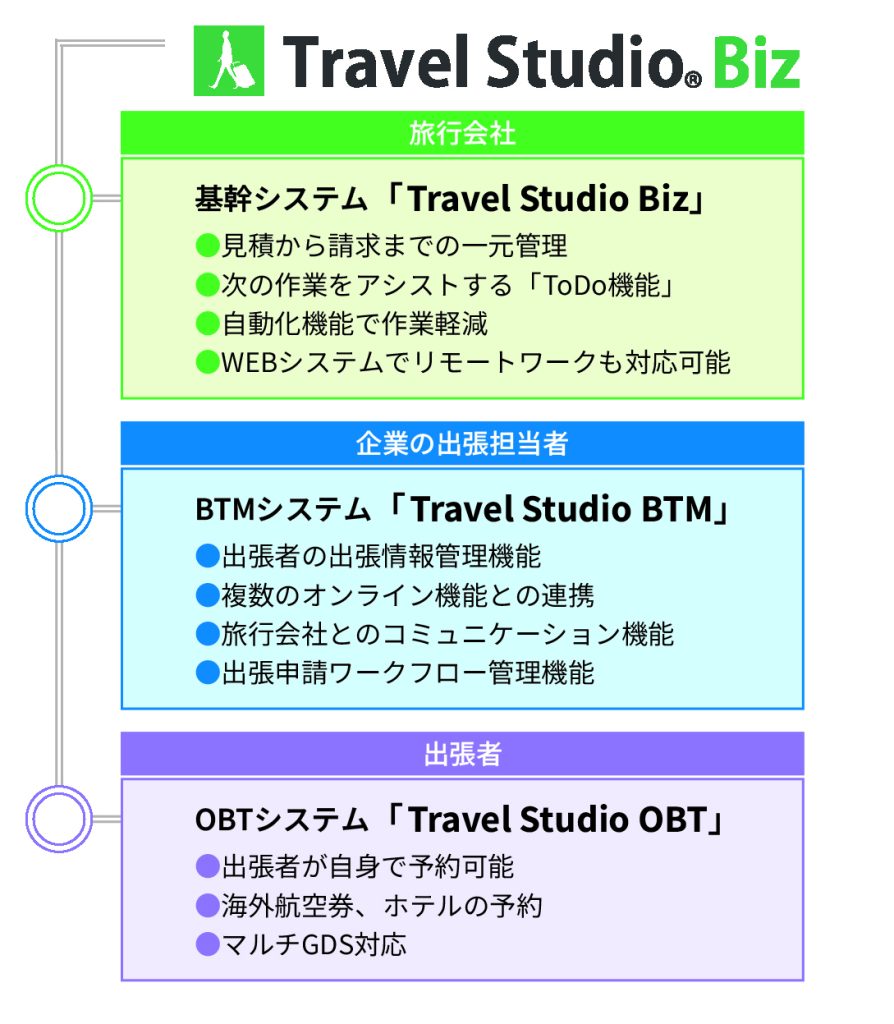 Travel Studio® Biz

旅行会社

基幹システム「Travel Studio Biz」
●見積から請求までの一元管理
●次の作業をアシストする「ToDo機能」
●自動化機能で作業軽減
●WEBシステムでリモートワークも対応可能

企業の出張担当者

BTMシステム「Travel Studio BTM」
●出張者の出張情報管理機能
●複数のオンライン機能との連携
●旅行会社とのコミュニケーション機能
●出張申請ワークフロー管理機能

出張者

OBTシステム「Travel Studio OBT」
●出張者が自身で予約可能
●海外航空券、ホテルの予約
●マルチGDS対応